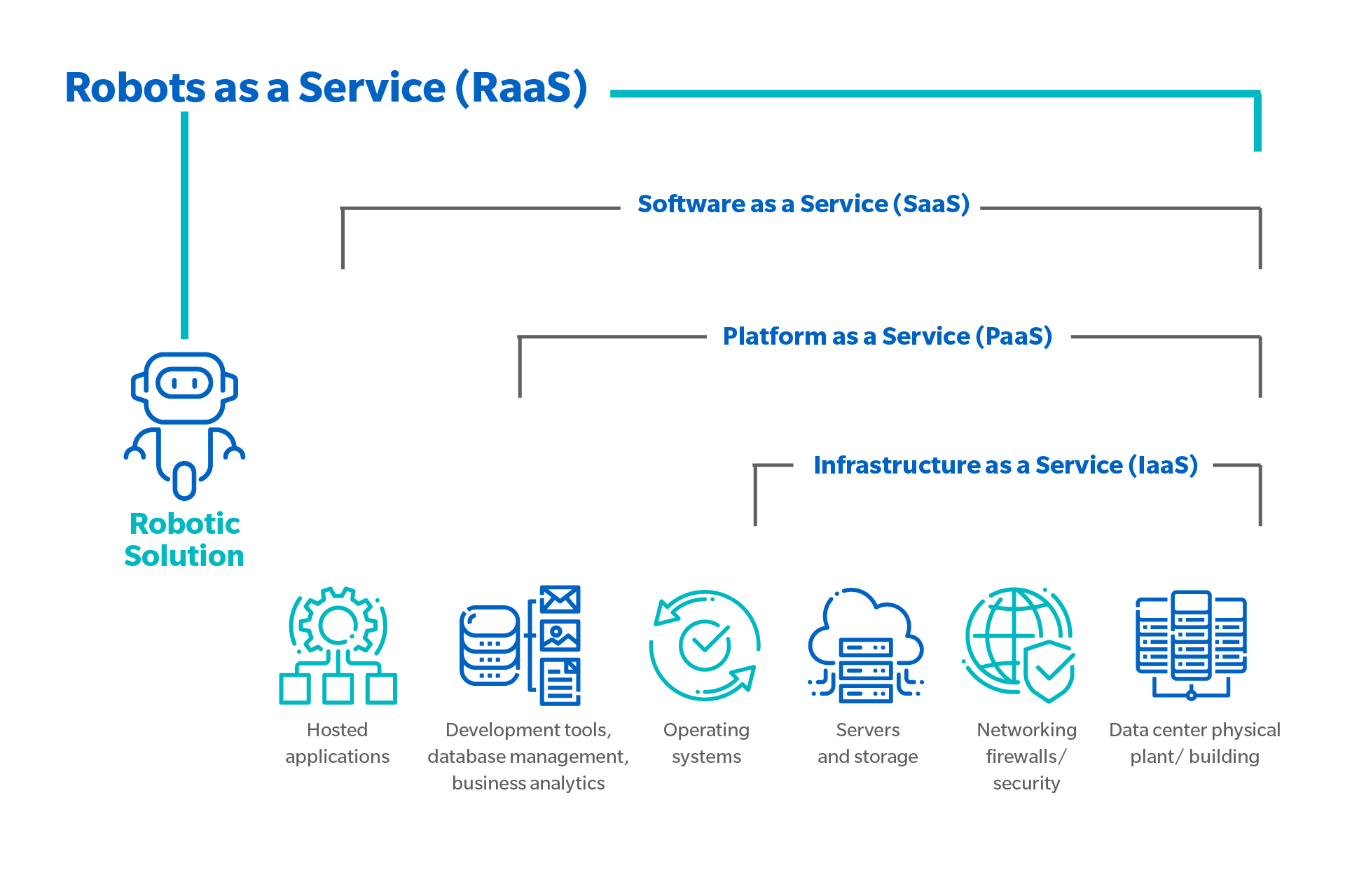 Robots as a Service (RaaS)

Software as a Service (SaaS)

Platform as a Service (PaaS)

Infrastructure as a Service (IaaS)

Robotic Solution

Hosted applications

Development tools, database management, business analytics

Operating systems

Servers and storage

Networking firewalls/ security

Data center physical plant/ building